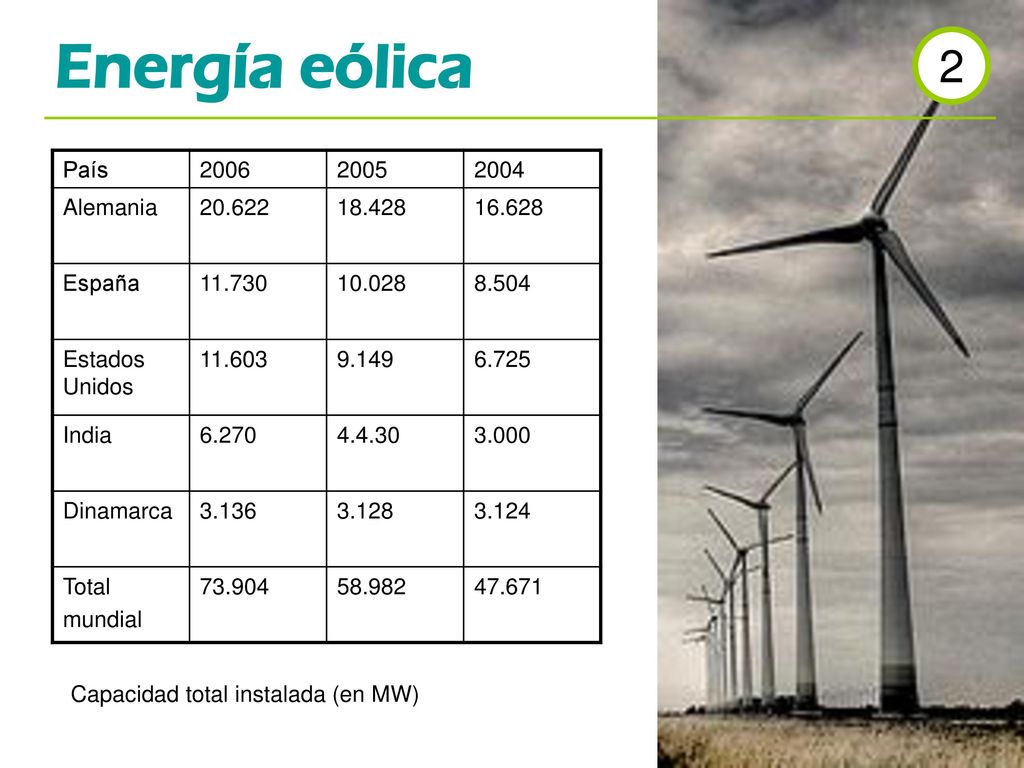 Energía eólica

2

| País | 2006 | 2005 | 2004 |
|---|---|---|---|
| Alemania | 20.622 | 18.428 | 16.628 |
| España | 11.730 | 10.028 | 8.504 |
| Estados Unidos | 11.603 | 9.149 | 6.725 |
| India | 6.270 | 4.4.30 | 3.000 |
| Dinamarca | 3.136 | 3.128 | 3.124 |
| Total mundial | 73.904 | 58.982 | 47.671 |

Capacidad total instalada (en MW)